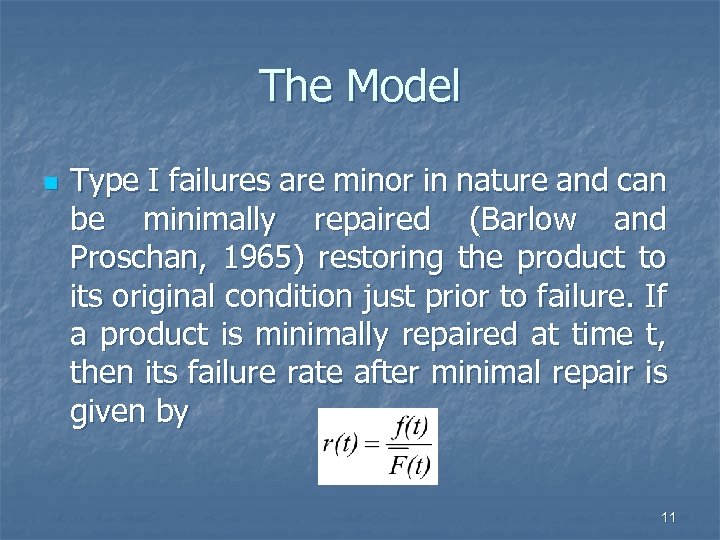 The Model

Type I failures are minor in nature and can be minimally repaired (Barlow and Proschan, 1965) restoring the product to its original condition just prior to failure. If a product is minimally repaired at time t, then its failure rate after minimal repair is given by

$r(t) = \frac{f(t)}{\overline{F}(t)}$

11